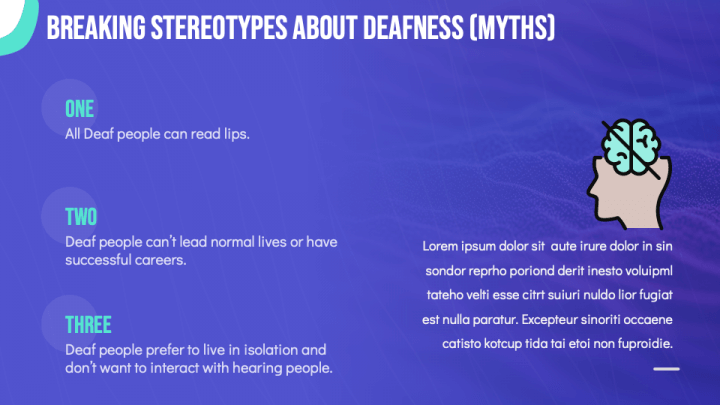 BREAKING STEREOTYPES ABOUT DEAFNESS (MYTHS)

ONE
All Deaf people can read lips.

TWO
Deaf people can't lead normal lives or have successful careers.

THREE
Deaf people prefer to live in isolation and don't want to interact with hearing people.

Lorem ipsum dolor sit aute irure dolor in sin sondor reprho poriond derit inesto voluipml tateho velti esse citrt suiuri nuldo lior fugiat est nulla paratur. Excepteur sinoriti occaene catisto kotcup tida tai etoi non fuproidie.